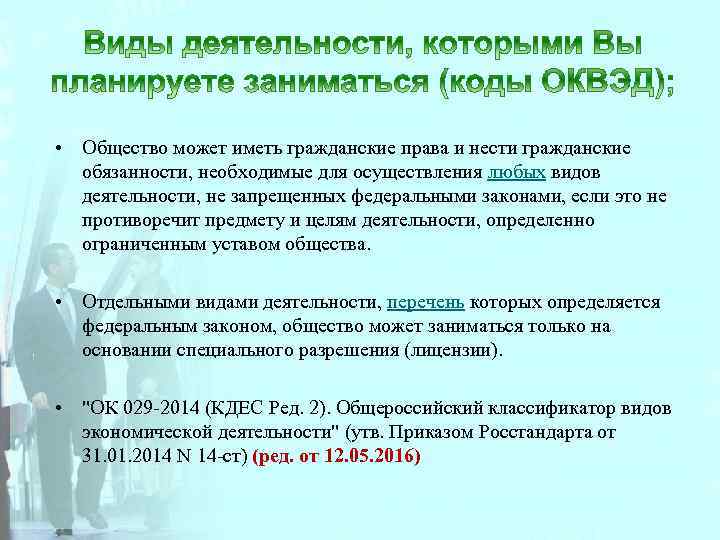 Виды деятельности, которыми Вы планируете заниматься (коды ОКВЭД);

• Общество может иметь гражданские права и нести гражданские обязанности, необходимые для осуществления любых видов деятельности, не запрещенных федеральными законами, если это не противоречит предмету и целям деятельности, определенно ограниченным уставом общества.

• Отдельными видами деятельности, перечень которых определяется федеральным законом, общество может заниматься только на основании специального разрешения (лицензии).

• "ОК 029-2014 (КДЕС Ред. 2). Общероссийский классификатор видов экономической деятельности" (утв. Приказом Росстандарта от 31.01.2014 N 14-ст) (ред. от 12.05.2016)